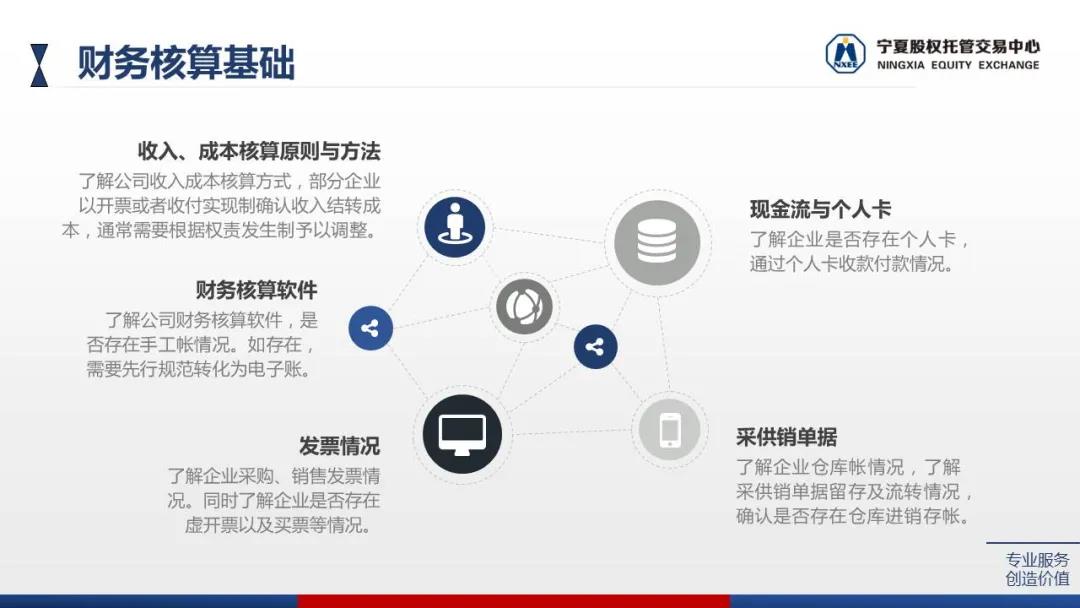 财务核算基础

NXEE 宁夏股权托管交易中心
NINGXIA EQUITY EXCHANGE

收入、成本核算原则与方法
了解公司收入成本核算方式，部分企业以开票或者收付实现制确认收入结转成本，通常需要根据权责发生制予以调整。

财务核算软件
了解公司财务核算软件，是否存在手工帐情况。如存在，需要先行规范转化为电子账。

发票情况
了解企业采购、销售发票情况。同时了解企业是否存在虚开票以及买票等情况。

现金流与个人卡
了解企业是否存在个人卡，通过个人卡收款付款情况。

采供销单据
了解企业仓库帐情况，了解采供销单据留存及流转情况，确认是否存在仓库进销存帐。

专业服务
创造价值